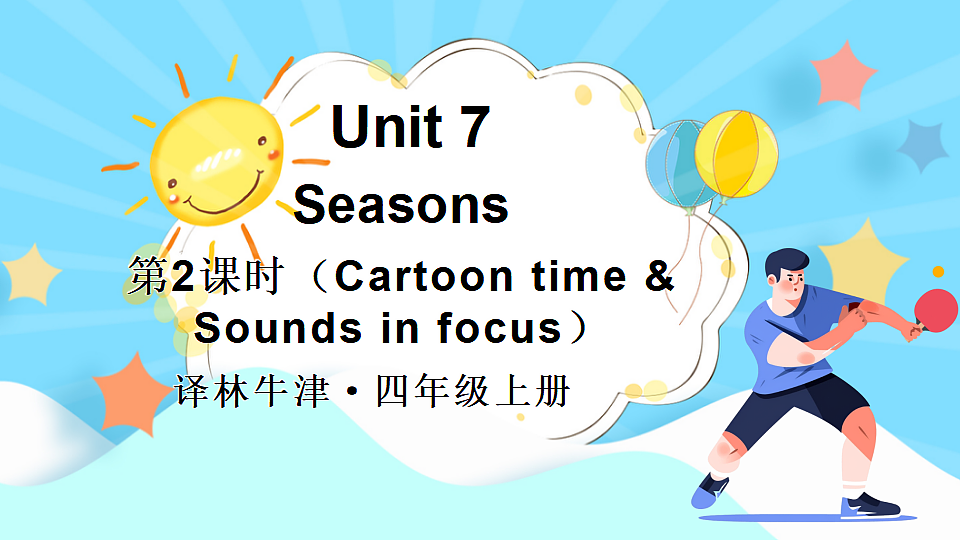 Unit 7
Seasons

第2课时（Cartoon time & Sounds in focus）

译林牛津·四年级上册